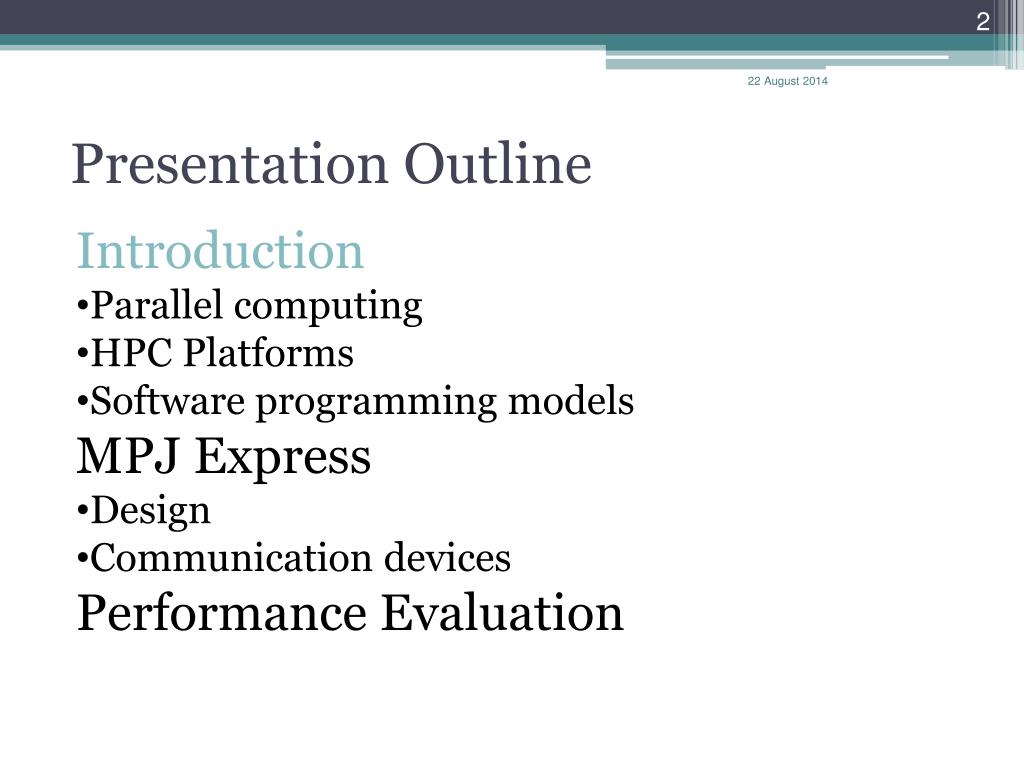 2

22 August 2014

Presentation Outline

Introduction
•Parallel computing
•HPC Platforms
•Software programming models
MPJ Express
•Design
•Communication devices
Performance Evaluation